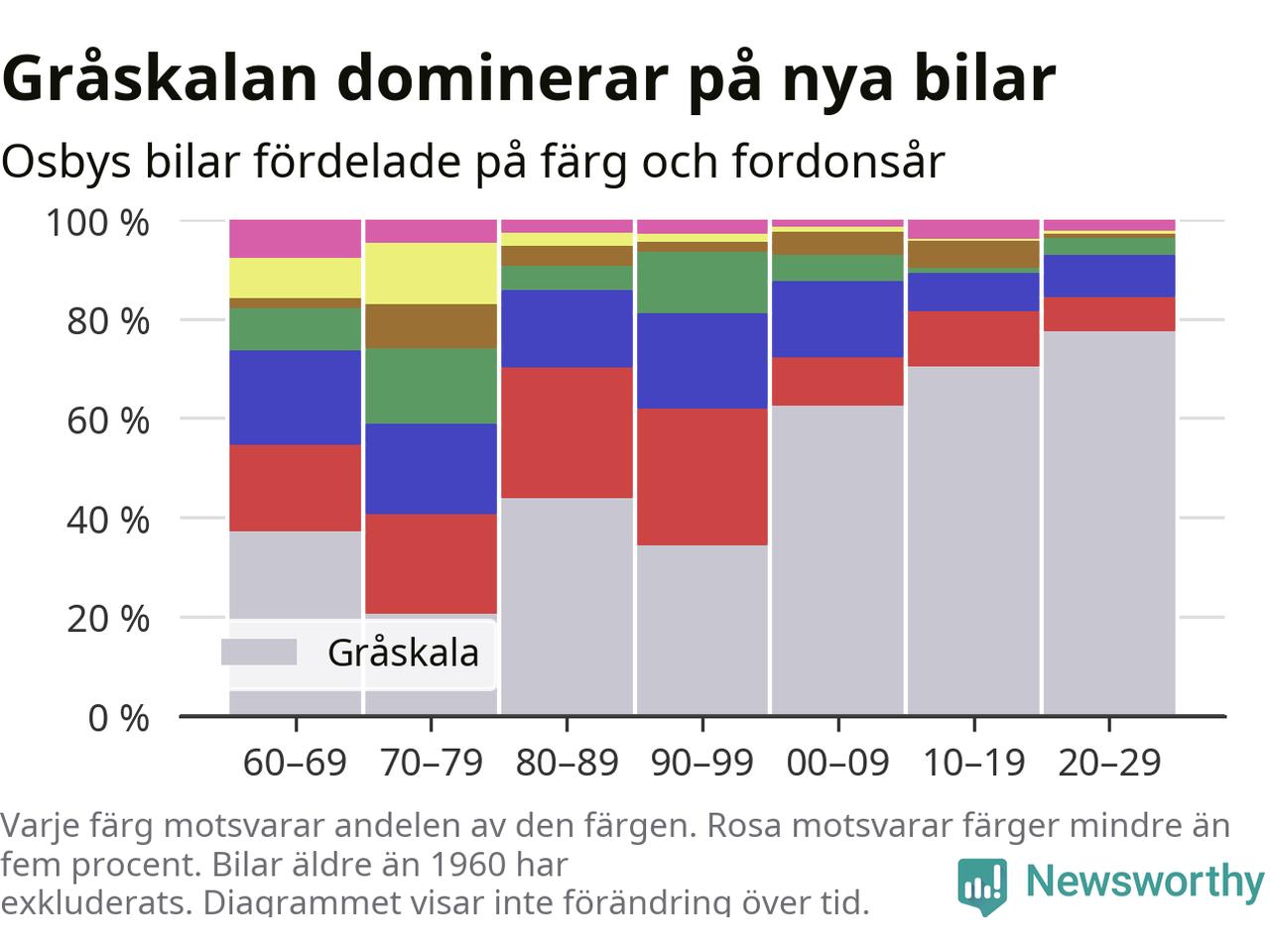 Gråskalan dominerar på nya bilar

Osbys bilar fördelade på färg och fordonsår

100 %
80 %
60 %
40 %
20 %
0 %

Gråskala

60–69
70–79
80–89
90–99
00–09
10–19
20–29

Varje färg motsvarar andelen av den färgen. Rosa motsvarar färger mindre än fem procent. Bilar äldre än 1960 har exkluderats. Diagrammet visar inte förändring över tid.

Newsworthy